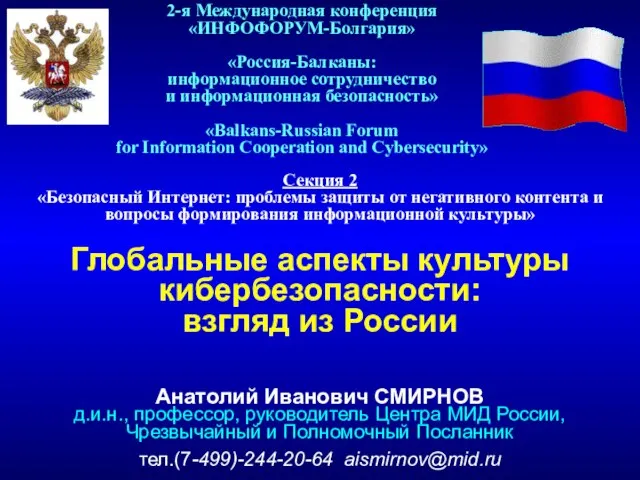 2-я Международная конференция
«ИНФОФОРУМ-Болгария»

«Россия-Балканы:
информационное сотрудничество
и информационная безопасность»

«Balkans-Russian Forum
for Information Cooperation and Cybersecurity»

Секция 2
«Безопасный Интернет: проблемы защиты от негативного контента и вопросы формирования информационной культуры»

Глобальные аспекты культуры кибербезопасности:
взгляд из России

Анатолий Иванович СМИРНОВ
д.и.н., профессор, руководитель Центра МИД России,
Чрезвычайный и Полномочный Посланник

тел.(7-499)-244-20-64 aismirnov@mid.ru